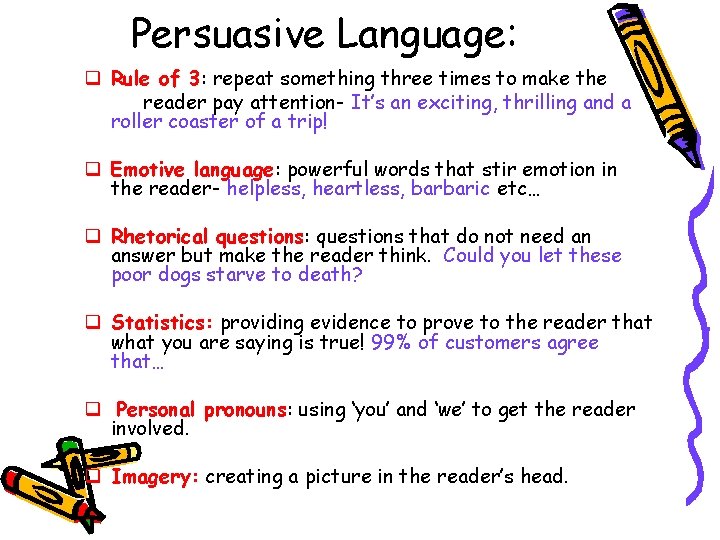 Persuasive Language:

❑ Rule of 3: repeat something three times to make the reader pay attention- It's an exciting, thrilling and a roller coaster of a trip!

❑ Emotive language: powerful words that stir emotion in the reader- helpless, heartless, barbaric etc…

❑ Rhetorical questions: questions that do not need an answer but make the reader think. Could you let these poor dogs starve to death?

❑ Statistics: providing evidence to prove to the reader that what you are saying is true! 99% of customers agree that…

❑ Personal pronouns: using 'you' and 'we' to get the reader involved.

❑ Imagery: creating a picture in the reader's head.